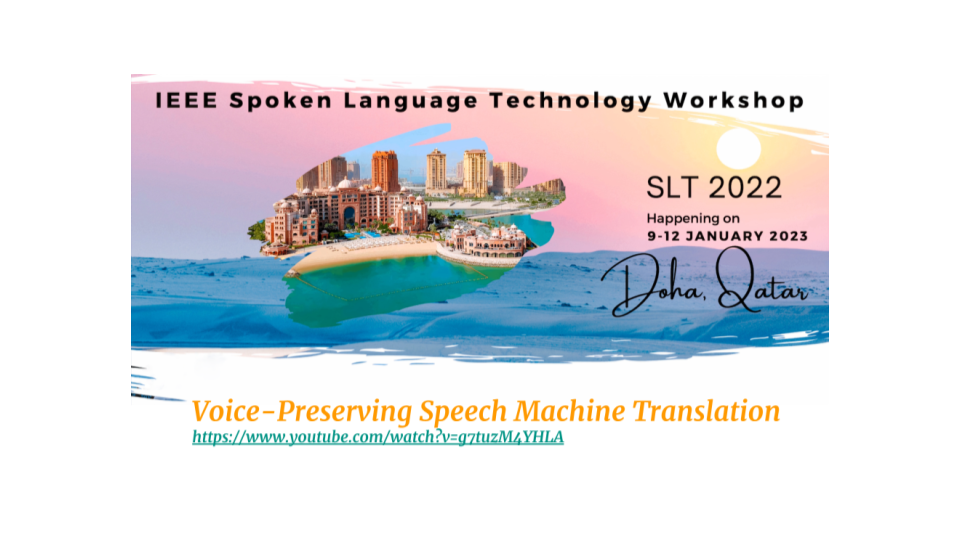 IEEE Spoken Language Technology Workshop

SLT 2022
Happening on
9-12 JANUARY 2023

Doha, Qatar

Voice-Preserving Speech Machine Translation
https://www.youtube.com/watch?v=g7tuzM4YHLA